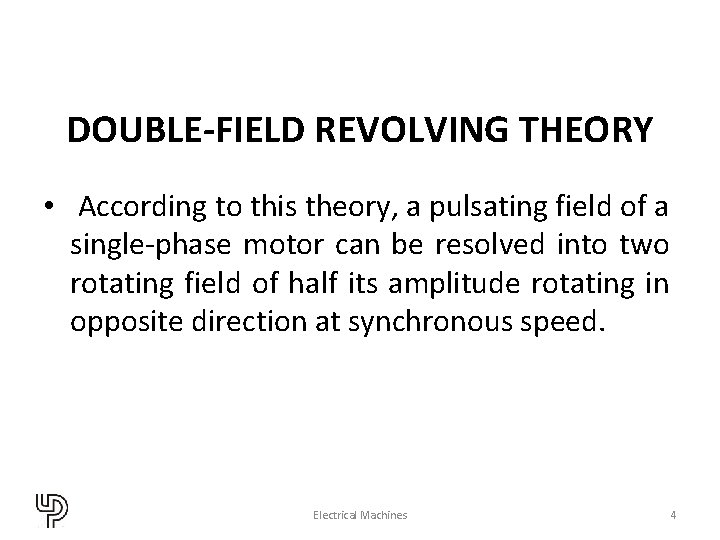 DOUBLE-FIELD REVOLVING THEORY

• According to this theory, a pulsating field of a single-phase motor can be resolved into two rotating field of half its amplitude rotating in opposite direction at synchronous speed.

Electrical Machines

4